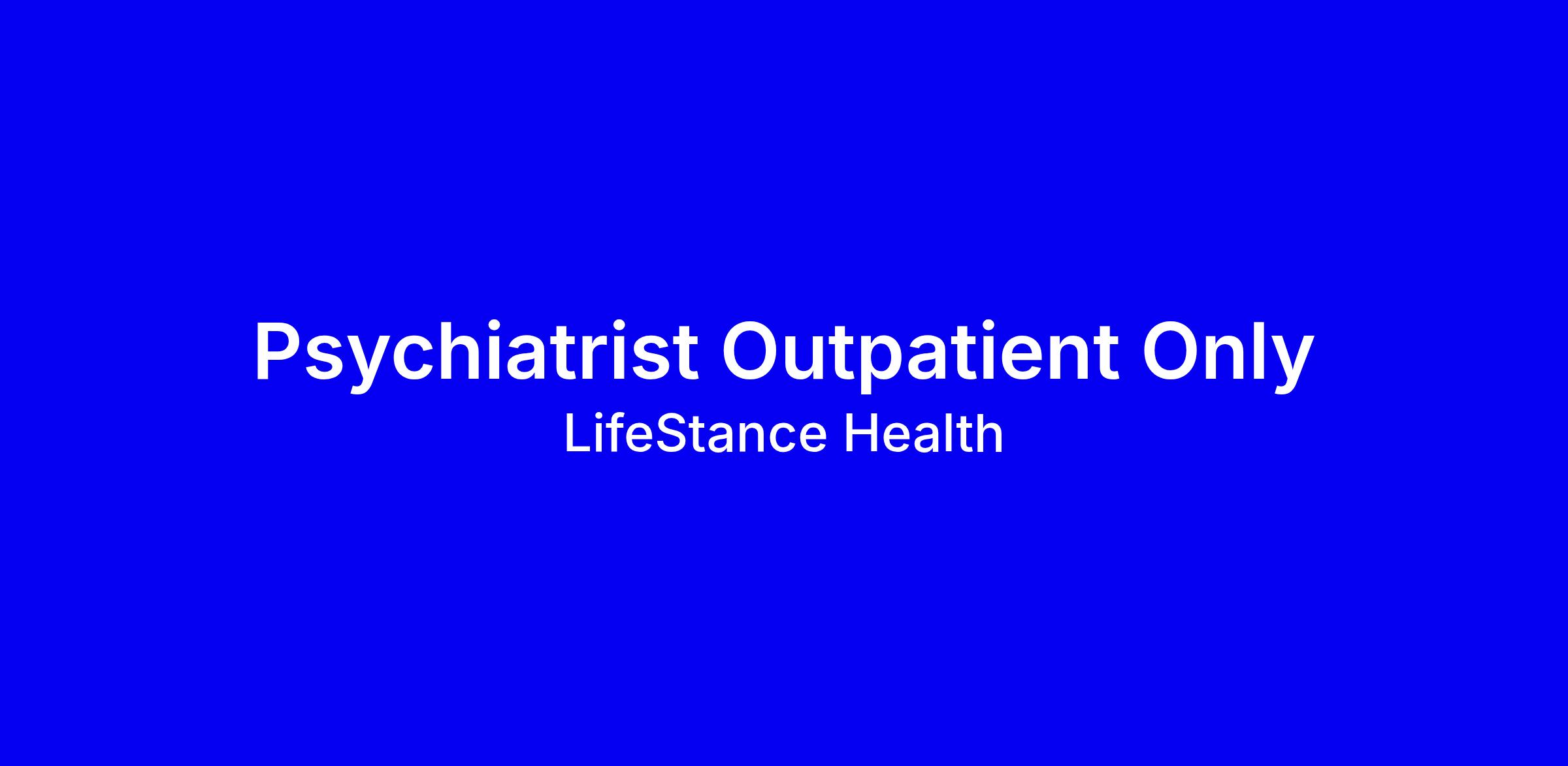 Psychiatrist Outpatient Only
LifeStance Health